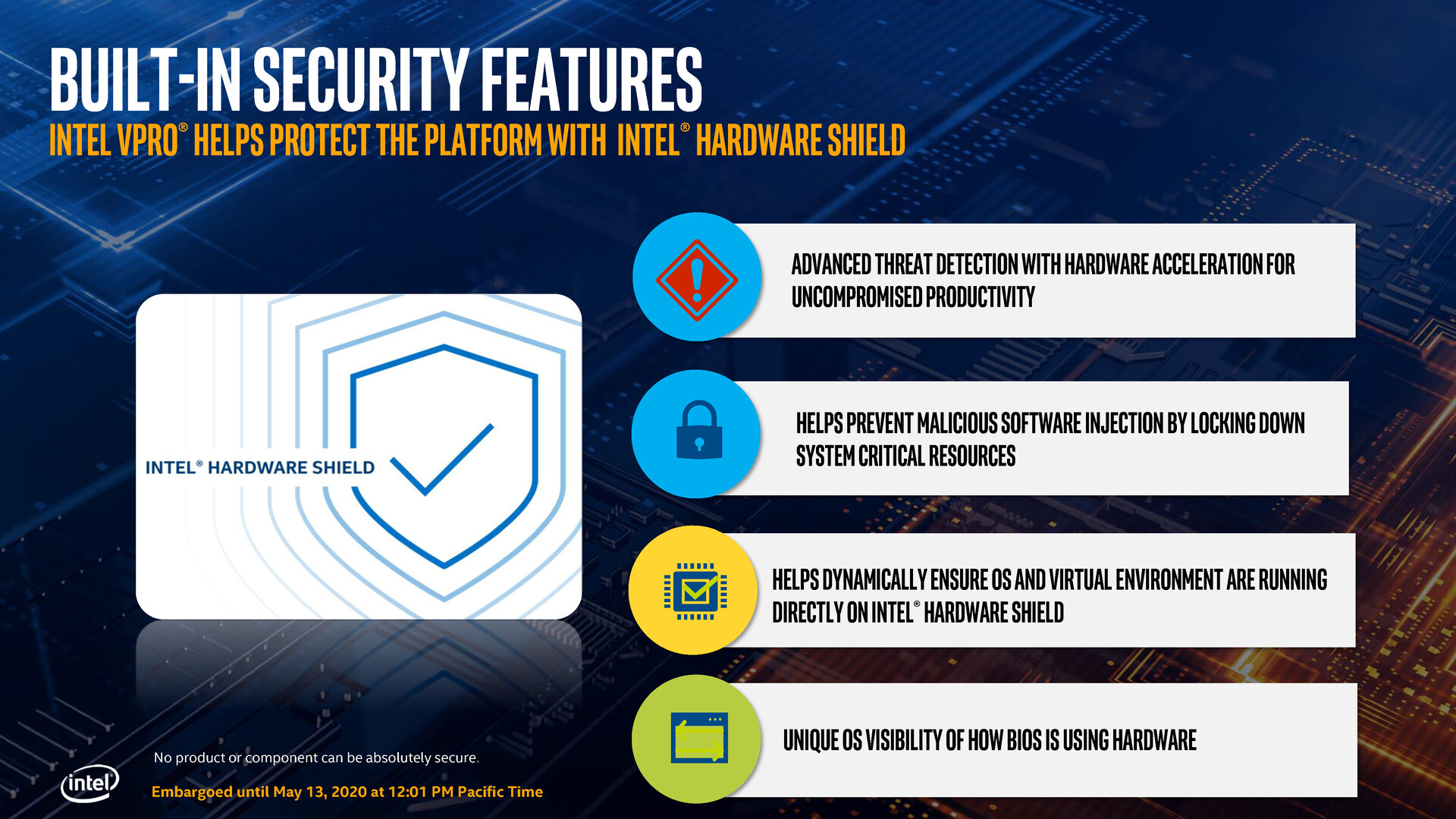 BUILT-IN SECURITY FEATURES

INTEL VPRO® HELPS PROTECT THE PLATFORM WITH INTEL® HARDWARE SHIELD

INTEL® HARDWARE SHIELD

ADVANCED THREAT DETECTION WITH HARDWARE ACCELERATION FOR UNCOMPROMISED PRODUCTIVITY

HELPS PREVENT MALICIOUS SOFTWARE INJECTION BY LOCKING DOWN SYSTEM CRITICAL RESOURCES

HELPS DYNAMICALLY ENSURE OS AND VIRTUAL ENVIRONMENT ARE RUNNING DIRECTLY ON INTEL® HARDWARE SHIELD

UNIQUE OS VISIBILITY OF HOW BIOS IS USING HARDWARE

No product or component can be absolutely secure.

intel

Embargoed until May 13, 2020 at 12:01 PM Pacific Time